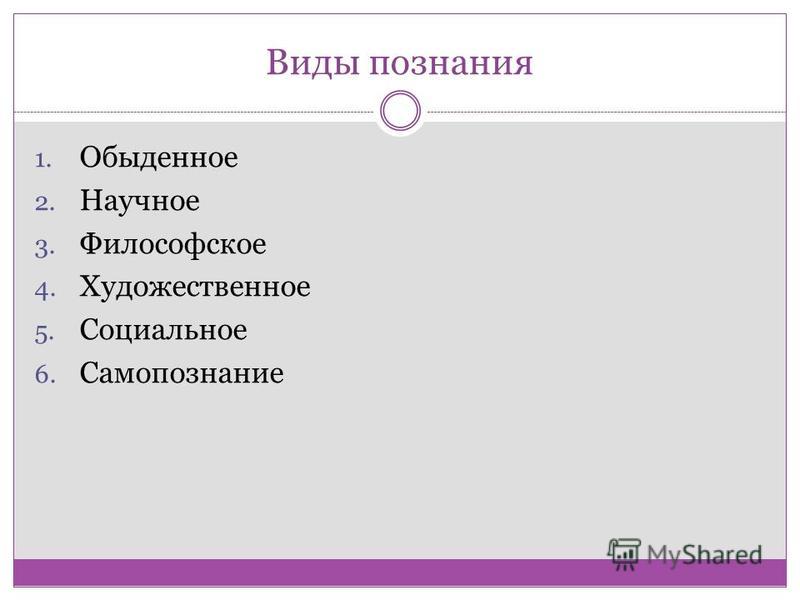 Виды познания

1. Обыденное
2. Научное
3. Философское
4. Художественное
5. Социальное
6. Самопознание

MyShared